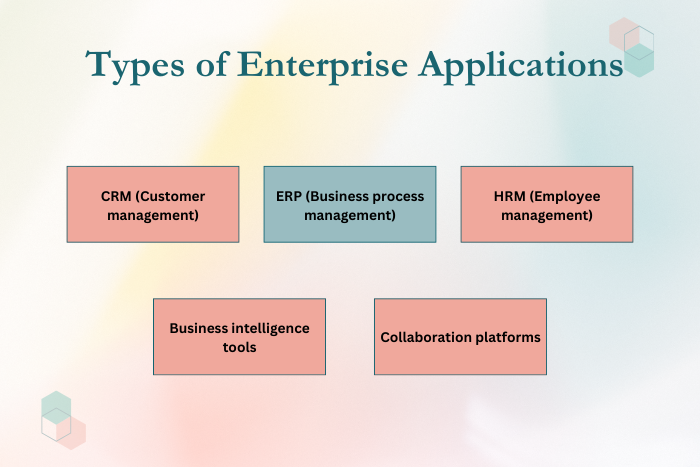 Types of Enterprise Applications

CRM (Customer management)

ERP (Business process management)

HRM (Employee management)

Business intelligence tools

Collaboration platforms